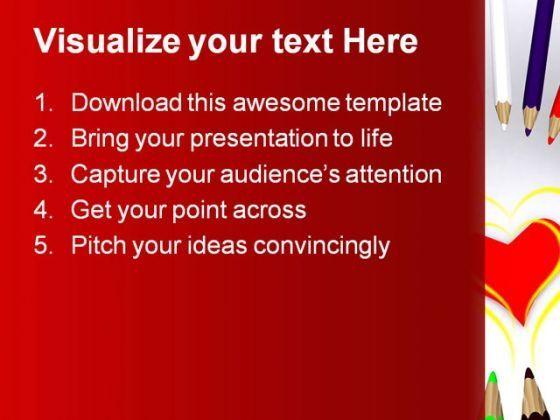 Visualize your text Here

1. Download this awesome template
2. Bring your presentation to life
3. Capture your audience’s attention
4. Get your point across
5. Pitch your ideas convincingly